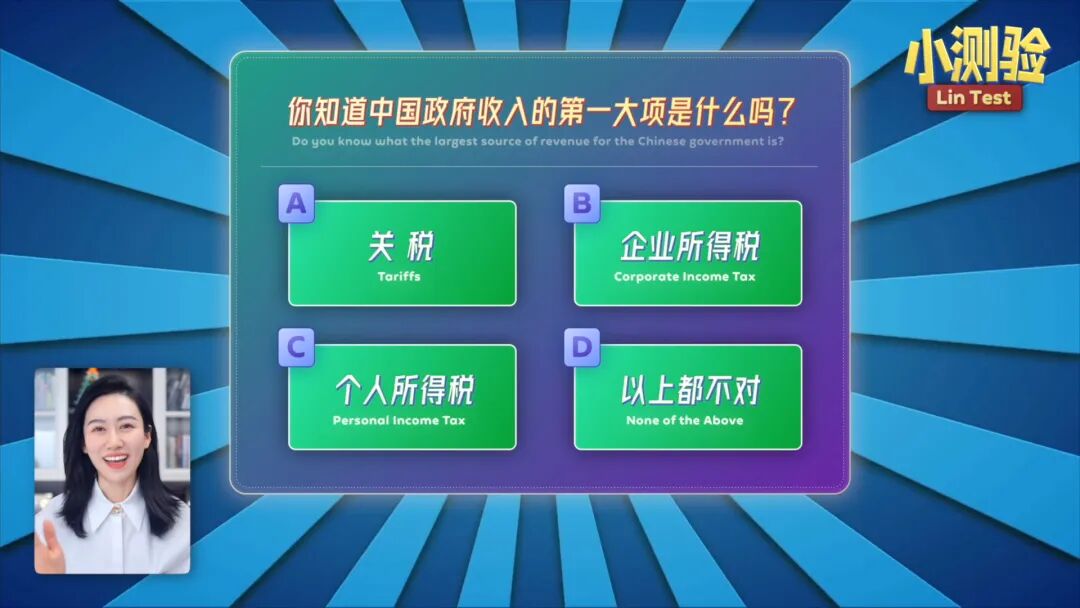 小测验
Lin Test

你知道中国政府收入的第一大项是什么吗？
Do you know what the largest source of revenue for the Chinese government is?

A
关 税
Tariffs

B
企业所得税
Corporate Income Tax

C
个人所得税
Personal Income Tax

D
以上都不对
None of the Above